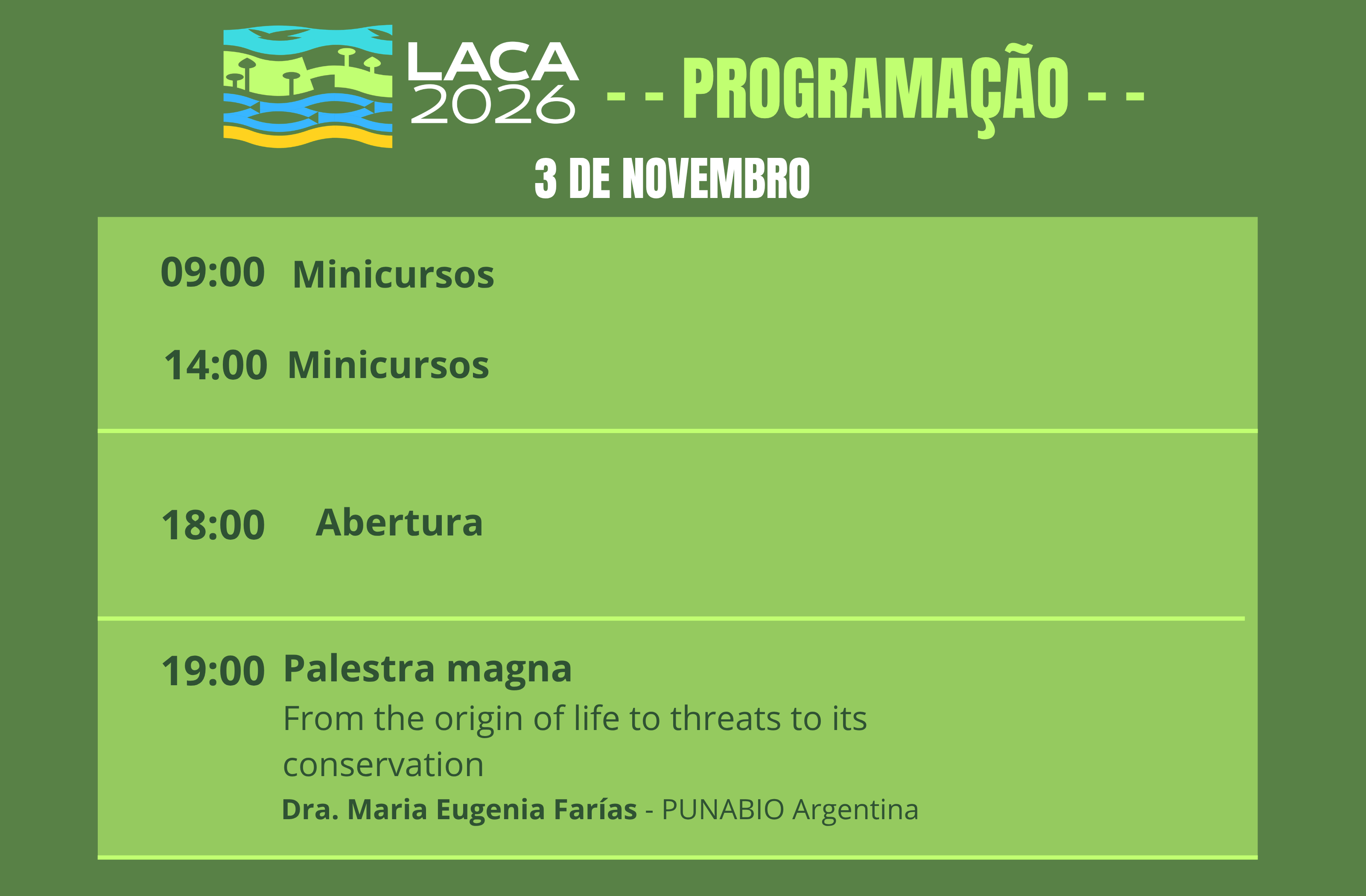 LACA 2026

- - PROGRAMAÇÃO - -

3 DE NOVEMBRO

09:00 Minicursos

14:00 Minicursos

18:00 Abertura

19:00 Palestra magna

From the origin of life to threats to its conservation

Dra. Maria Eugenia Farías - PUNABIO Argentina